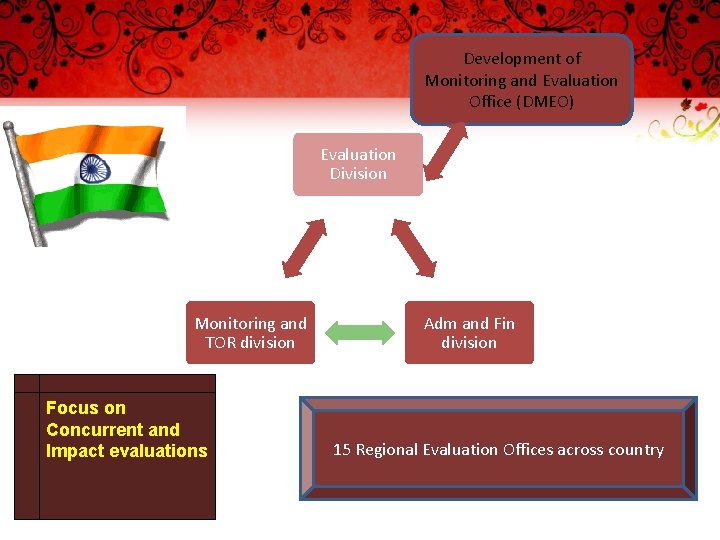 Development of Monitoring and Evaluation Office (DMEO)

Evaluation Division

Monitoring and TOR division

Adm and Fin division

Focus on Concurrent and Impact evaluations

15 Regional Evaluation Offices across country